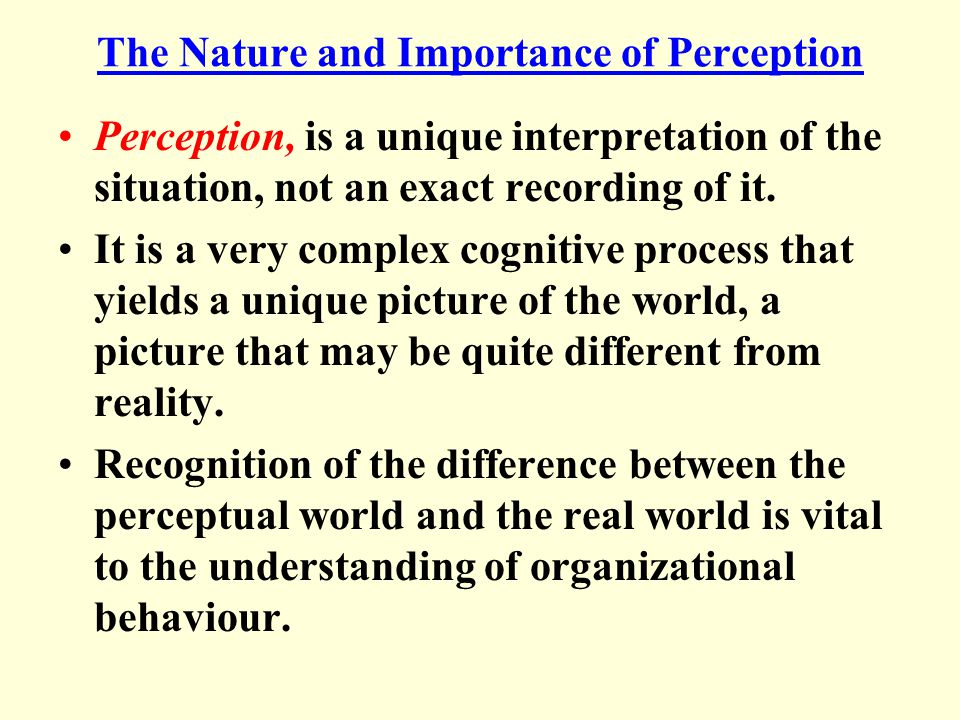 The Nature and Importance of Perception

• Perception, is a unique interpretation of the situation, not an exact recording of it.

• It is a very complex cognitive process that yields a unique picture of the world, a picture that may be quite different from reality.

• Recognition of the difference between the perceptual world and the real world is vital to the understanding of organizational behaviour.